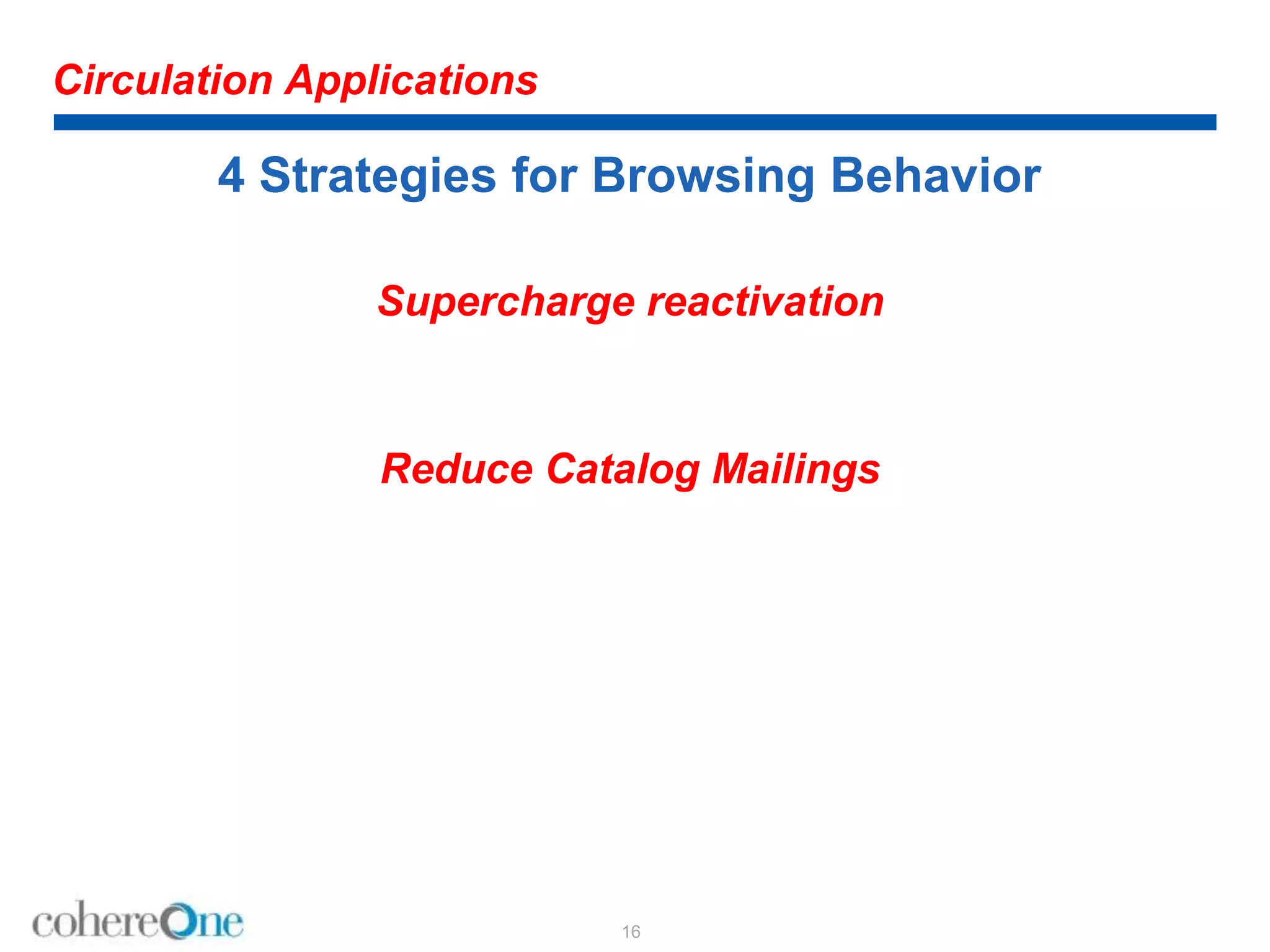 Circulation Applications

4 Strategies for Browsing Behavior

Supercharge reactivation

Reduce Catalog Mailings

cohereOne

16